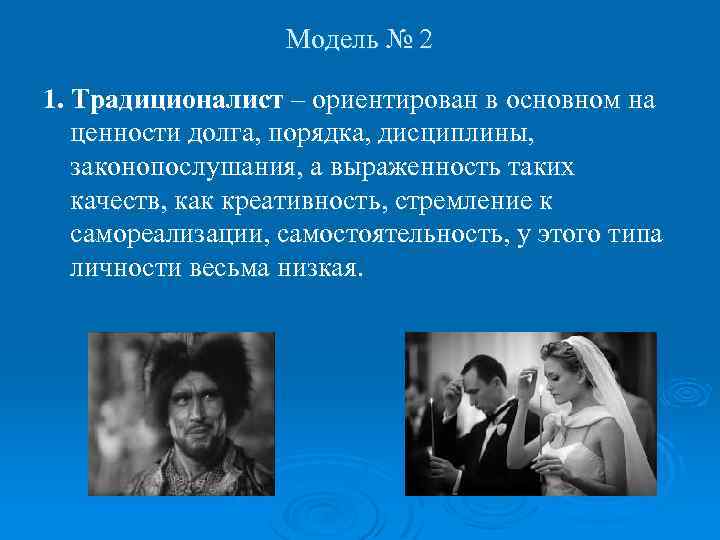 Модель № 2

1. Традиционалист – ориентирован в основном на ценности долга, порядка, дисциплины, законопослушания, а выраженность таких качеств, как креативность, стремление к самореализации, самостоятельность, у этого типа личности весьма низкая.